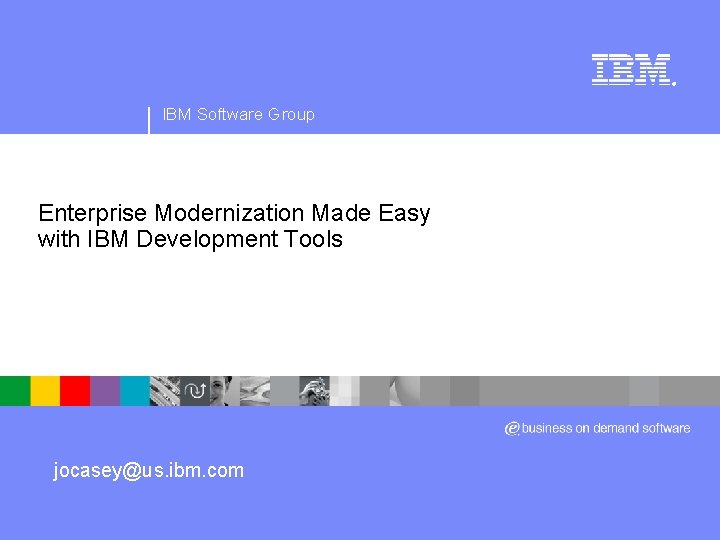 IBM.

IBM Software Group

Enterprise Modernization Made Easy with IBM Development Tools

e business on demand software

jocasey@us.ibm.com